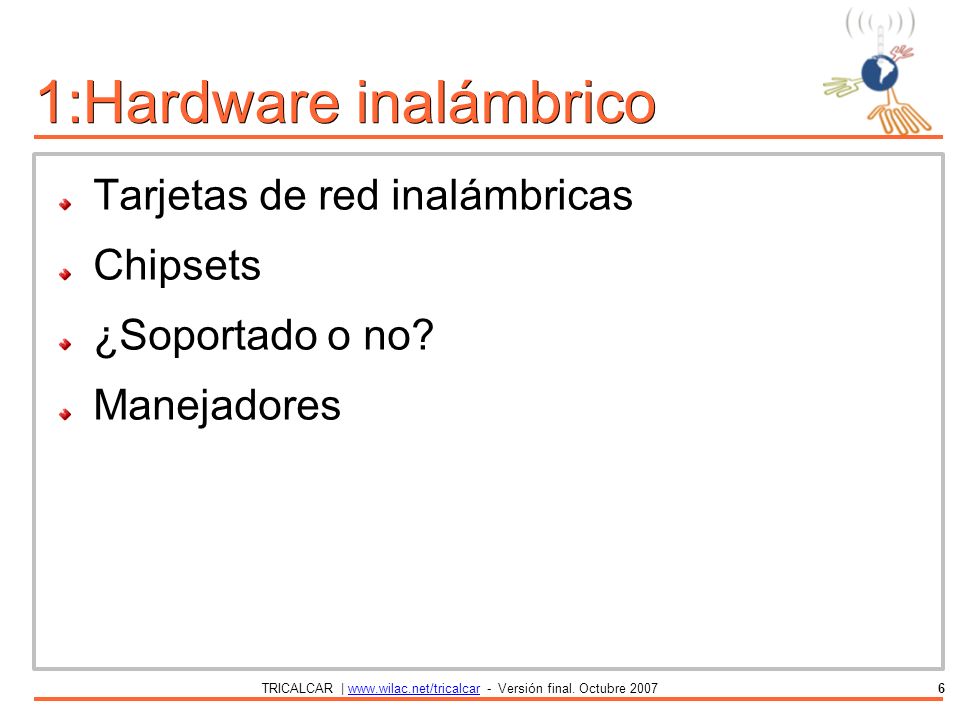 1:Hardware inalámbrico

Tarjetas de red inalámbricas

Chipsets

¿Soportado o no?

Manejadores

TRICALCAR | www.wilac.net/tricalcar - Versión final. Octubre 2007

6